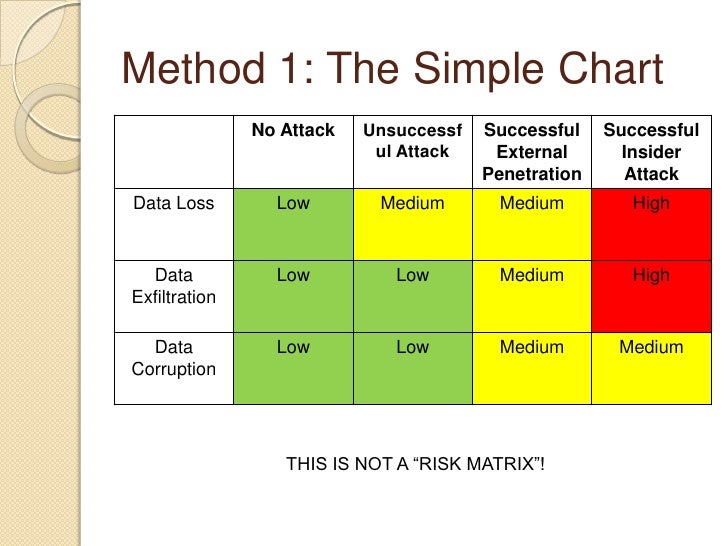 Method 1: The Simple Chart

| | No Attack | Unsuccessful Attack | Successful External Penetration | Successful Insider Attack |
|---|---|---|---|---|
| Data Loss | Low | Medium | Medium | High |
| Data Exfiltration | Low | Low | Medium | High |
| Data Corruption | Low | Low | Medium | Medium |

THIS IS NOT A “RISK MATRIX”!